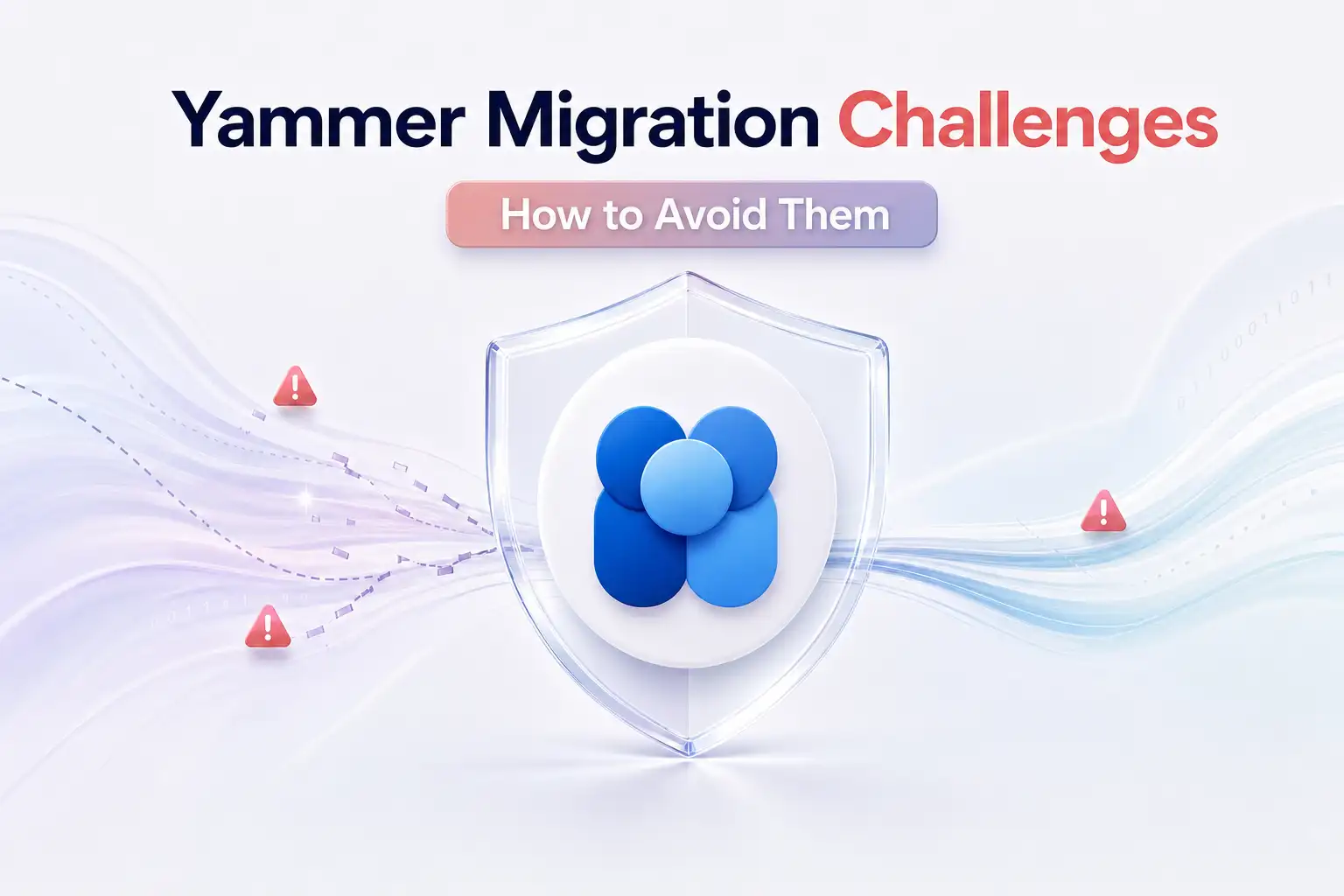 Yammer Migration Challenges

How to Avoid Them